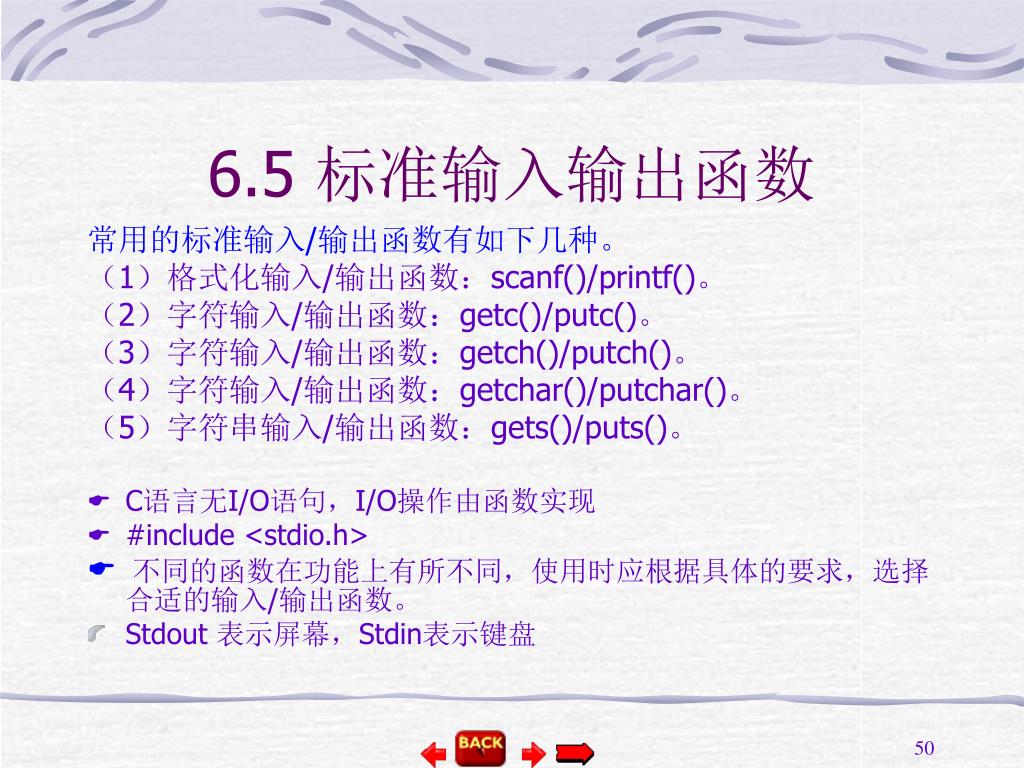 6.5 标准输入输出函数

常用的标准输入/输出函数有如下几种。
（1）格式化输入/输出函数：scanf()/printf()。
（2）字符输入/输出函数：getc()/putc()。
（3）字符输入/输出函数：getch()/putch()。
（4）字符输入/输出函数：getchar()/putchar()。
（5）字符串输入/输出函数：gets()/puts()。

C语言无I/O语句，I/O操作由函数实现

#include <stdio.h>

不同的函数在功能上有所不同，使用时应根据具体的要求，选择合适的输入/输出函数。

Stdout 表示屏幕，Stdin表示键盘

BACK

50